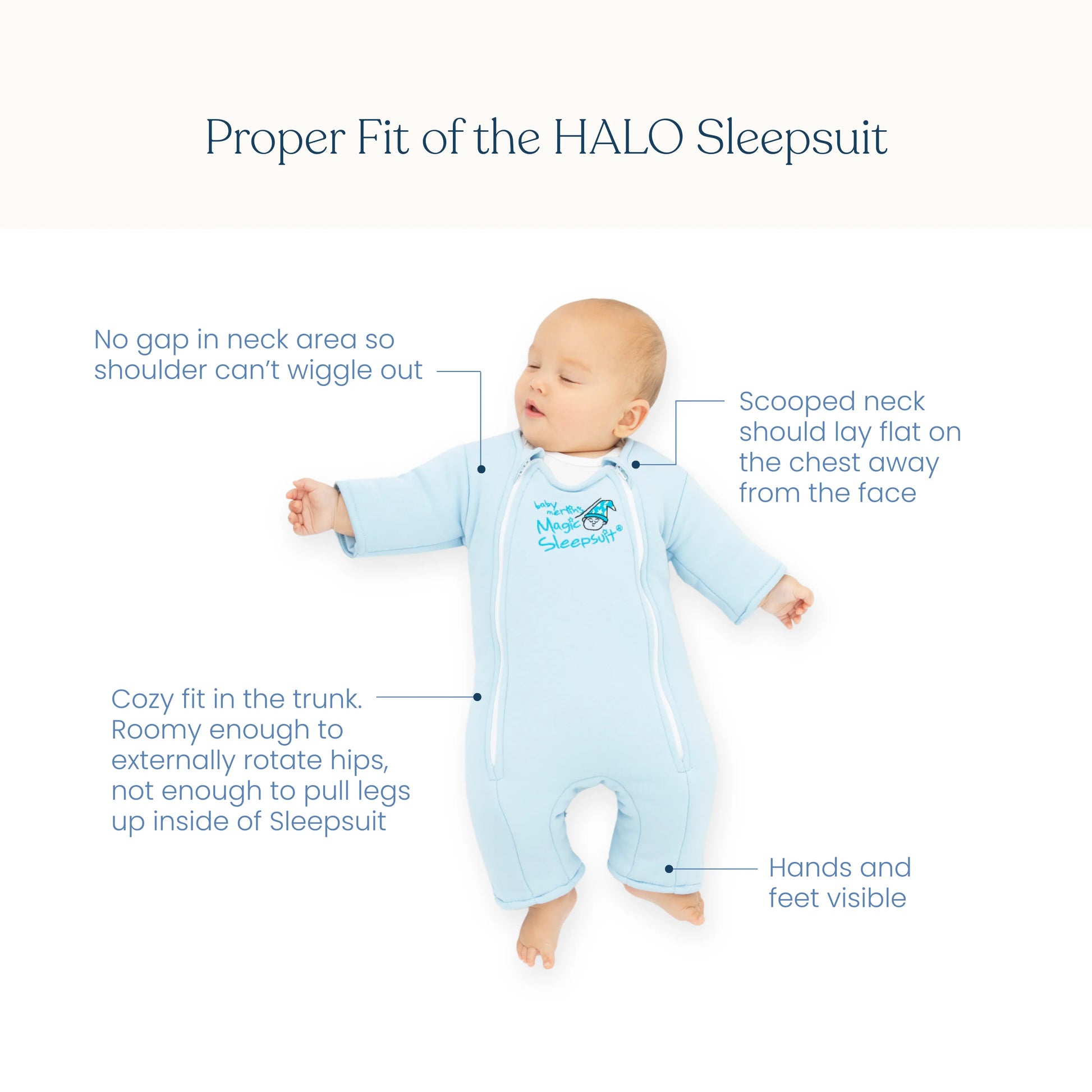 Proper Fit of the HALO Sleepsuit

No gap in neck area so shoulder can't wiggle out

Scooped neck should lay flat on the chest away from the face

baby merlin's Magic Sleepsuit®

Cozy fit in the trunk. Roomy enough to externally rotate hips, not enough to pull legs up inside of Sleepsuit

Hands and feet visible